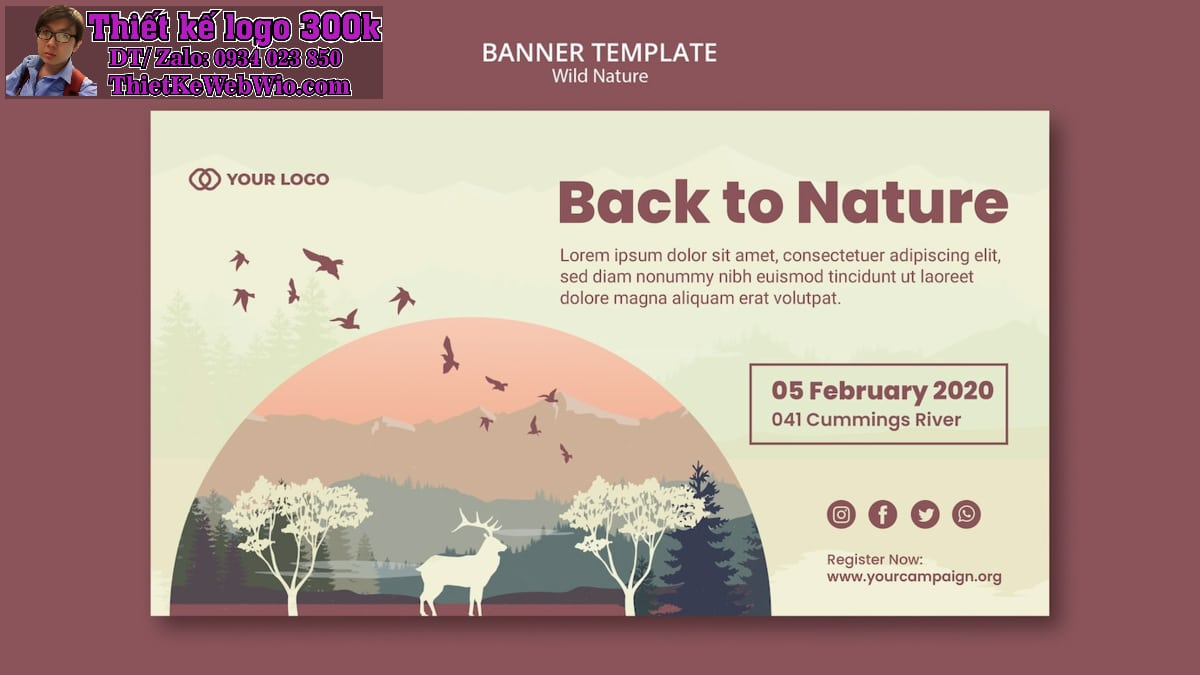 Thiết kế logo 300k
DT/ Zalo: 0934 023 850
ThietKeWebWio.com

BANNER TEMPLATE
Wild Nature

YOUR LOGO

Back to Nature

Lorem ipsum dolor sit amet, consectetuer adipiscing elit, sed diam nonummy nibh euismod tincidunt ut laoreet dolore magna aliquam erat volutpat.

05 February 2020
041 Cummings River

Register Now:
www.yourcampaign.org